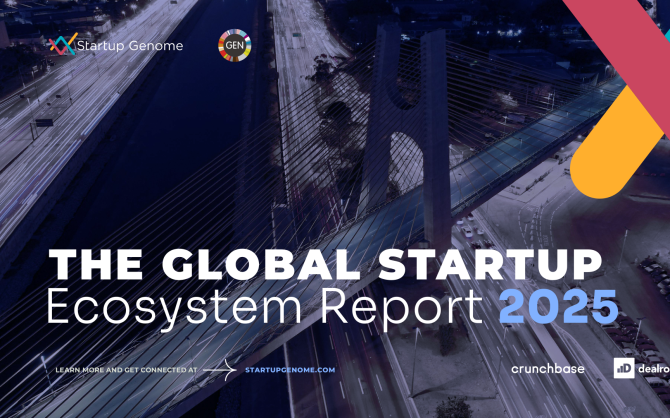 Startup Genome

GEN

THE GLOBAL STARTUP
Ecosystem Report 2025

LEARN MORE AND GET CONNECTED AT STARTUPGENOME.COM

crunchbase

dealro